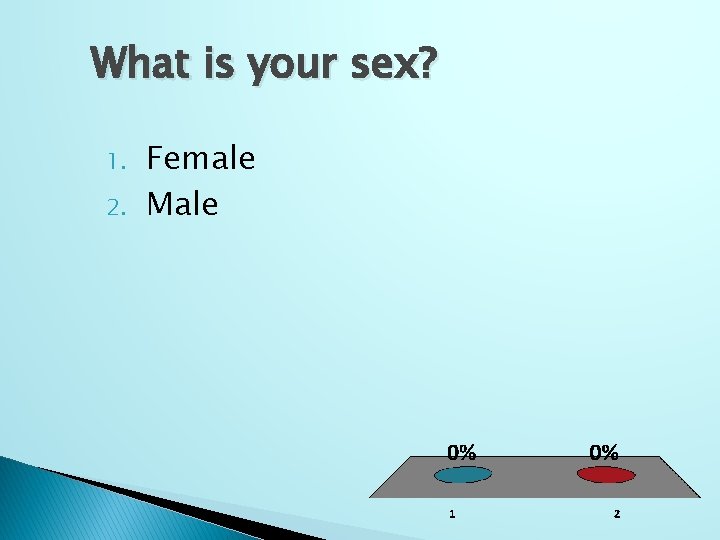 What is your sex?

1. Female
2. Male

0%
0%
1
2